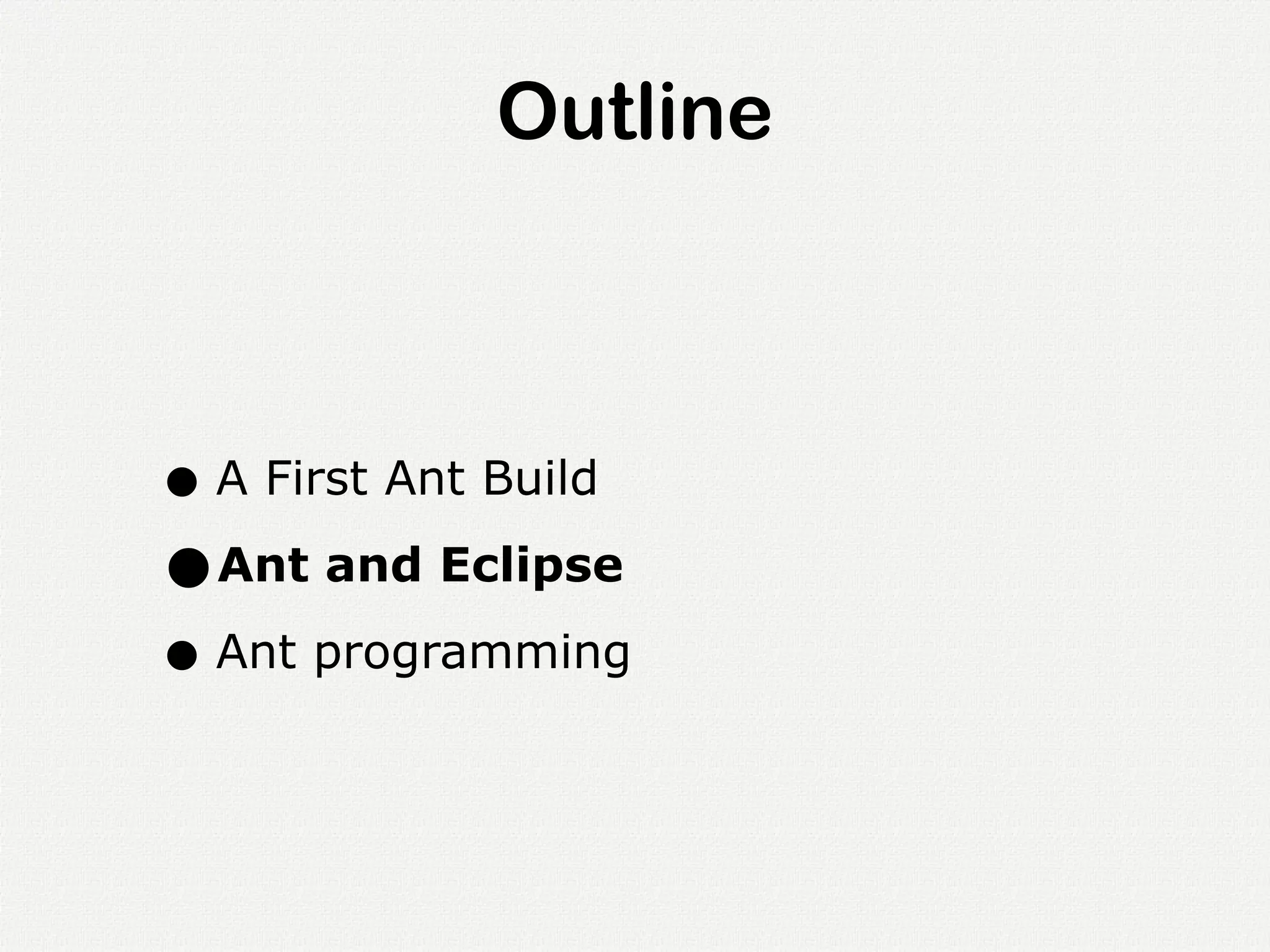 Outline

● A First Ant Build
● Ant and Eclipse
● Ant programming